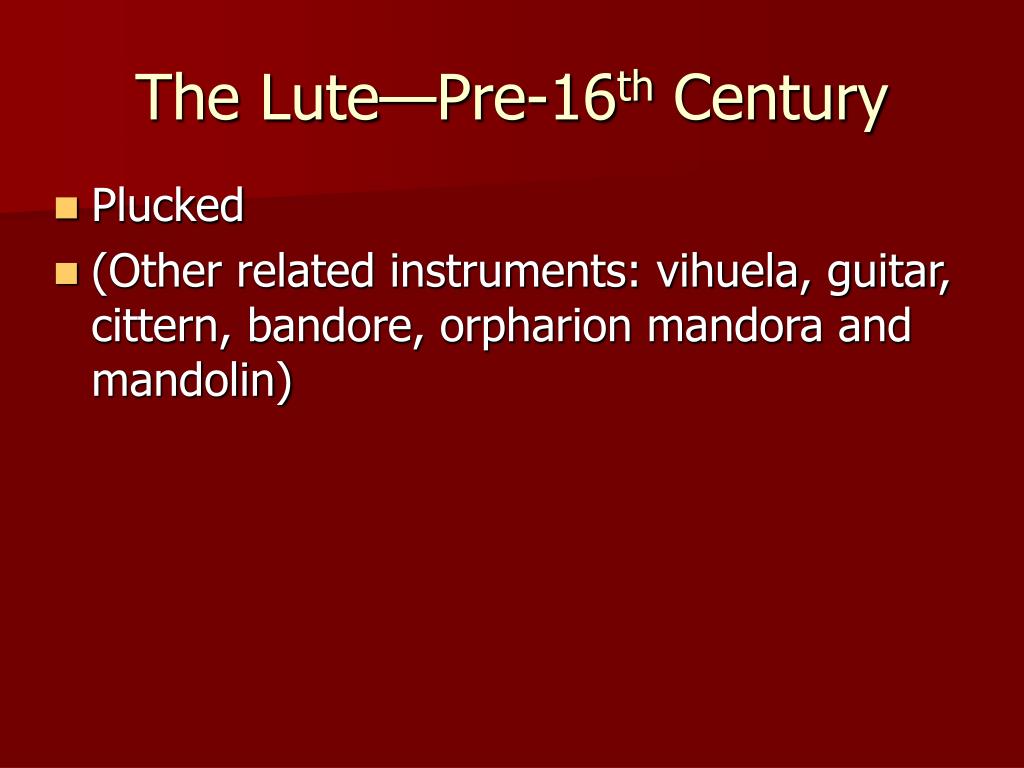 The Lute—Pre-16th Century

- Plucked
- (Other related instruments: vihuela, guitar, cittern, bandore, orpharion mandora and mandolin)